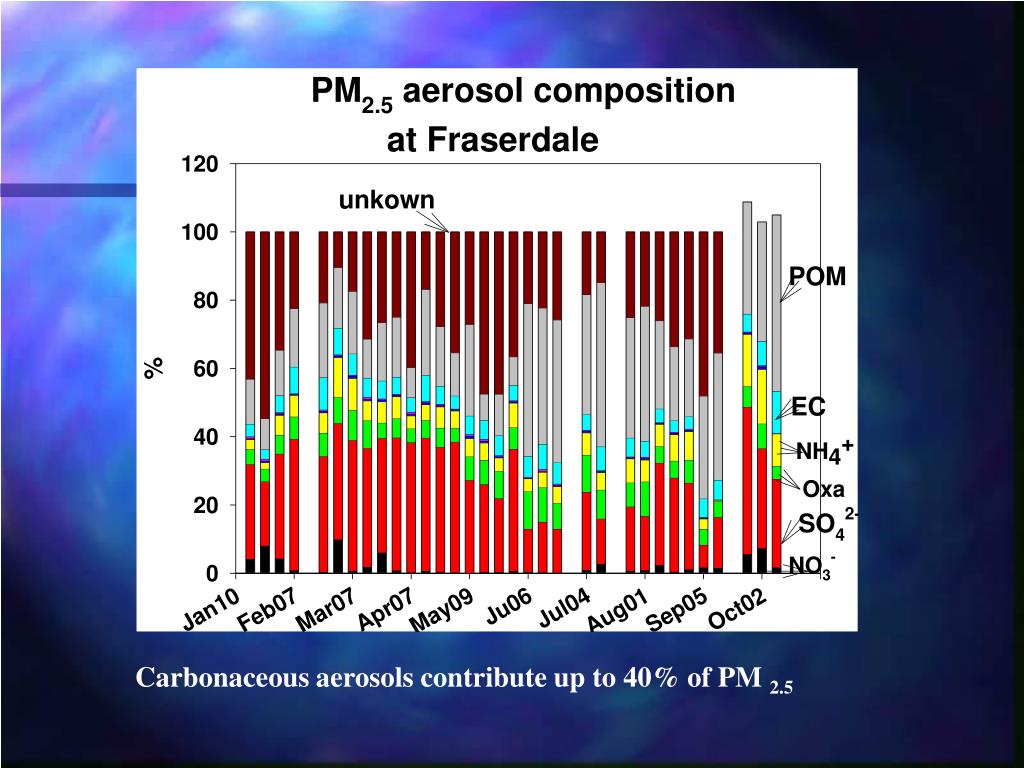 $PM_{2.5}$ aerosol composition at Fraserdale

120
100
80
60
40
20
0

%

unkown

POM

EC

$NH_4^+$

Oxa

$SO_4^{2-}$

$NO_3^-$

Jan10
Feb07
Mar07
Apr07
May09
Ju06
Jul04
Aug01
Sep05
Oct02

Carbonaceous aerosols contribute up to 40% of PM $_{2.5}$